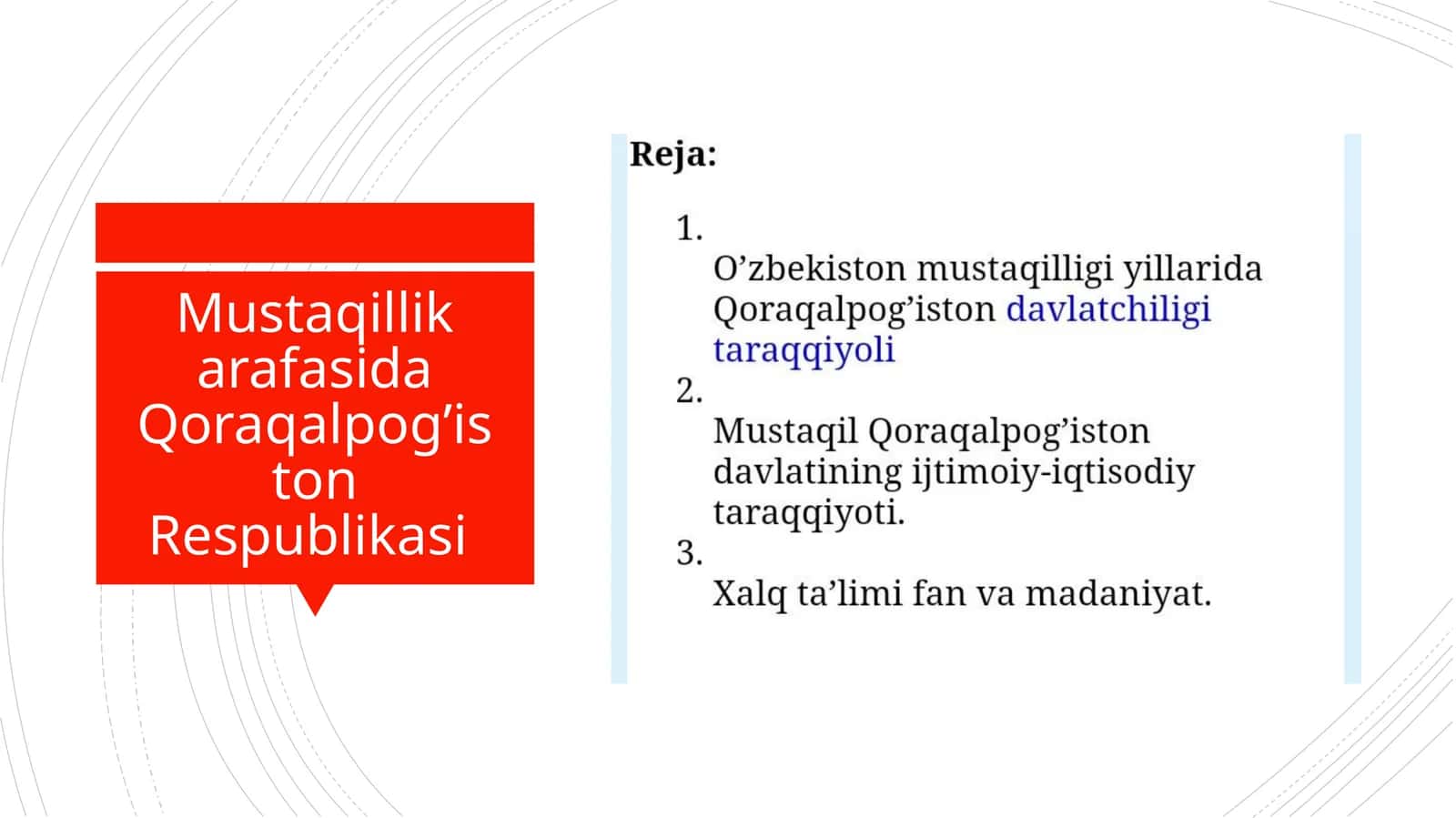 Mustaqillik arafasida Qoraqalpog’iston Respublikasi

Reja:

1. O’zbekiston mustaqilligi yillarida Qoraqalpog’iston davlatchiligi taraqqiyoli
2. Mustaqil Qoraqalpog’iston davlatining ijtimoiy-iqtisodiy taraqqiyoti.
3. Xalq ta’limi fan va madaniyat.